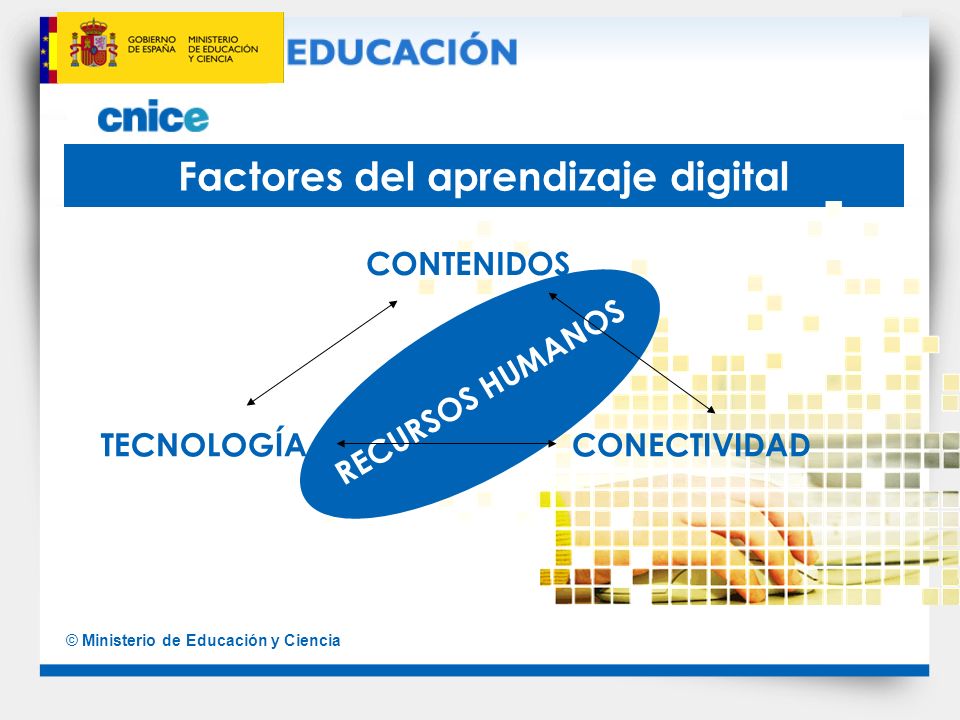 GOBIERNO DE ESPAÑA MINISTERIO DE EDUCACIÓN Y CIENCIA

EDUCACIÓN

cnice

Factores del aprendizaje digital

CONTENIDOS

RECURSOS HUMANOS

TECNOLOGÍA

CONECTIVIDAD

© Ministerio de Educación y Ciencia